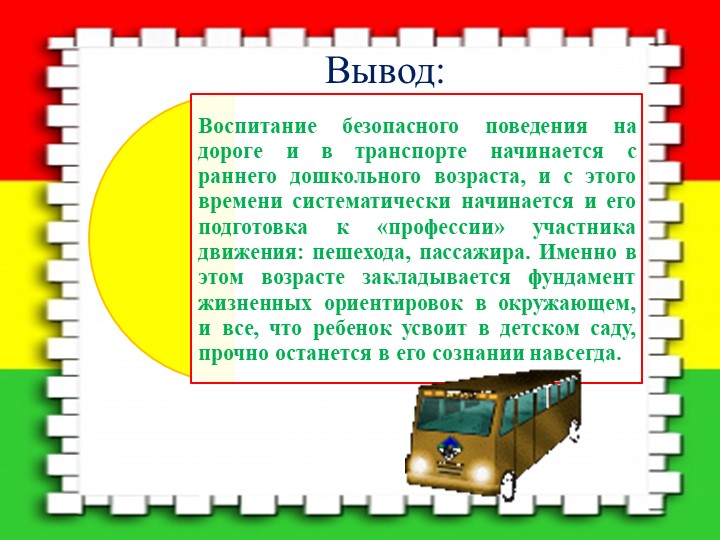 Вывод:

Воспитание безопасного поведения на дороге и в транспорте начинается с раннего дошкольного возраста, и с этого времени систематически начинается и его подготовка к «профессии» участника движения: пешехода, пассажира. Именно в этом возрасте закладывается фундамент жизненных ориентировок в окружающем, и все, что ребенок усвоит в детском саду, прочно останется в его сознании навсегда.